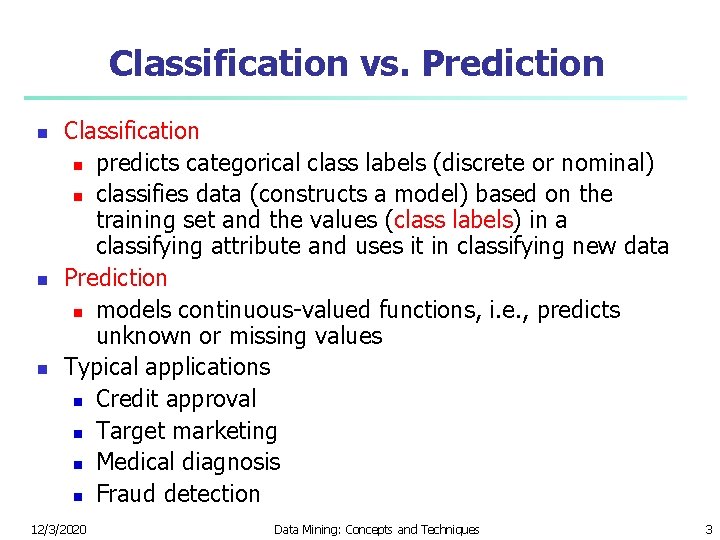 Classification vs. Prediction

- Classification
  - predicts categorical class labels (discrete or nominal)
  - classifies data (constructs a model) based on the training set and the values (class labels) in a classifying attribute and uses it in classifying new data
- Prediction
  - models continuous-valued functions, i.e., predicts unknown or missing values
- Typical applications
  - Credit approval
  - Target marketing
  - Medical diagnosis
  - Fraud detection

12/3/2020 Data Mining: Concepts and Techniques 3